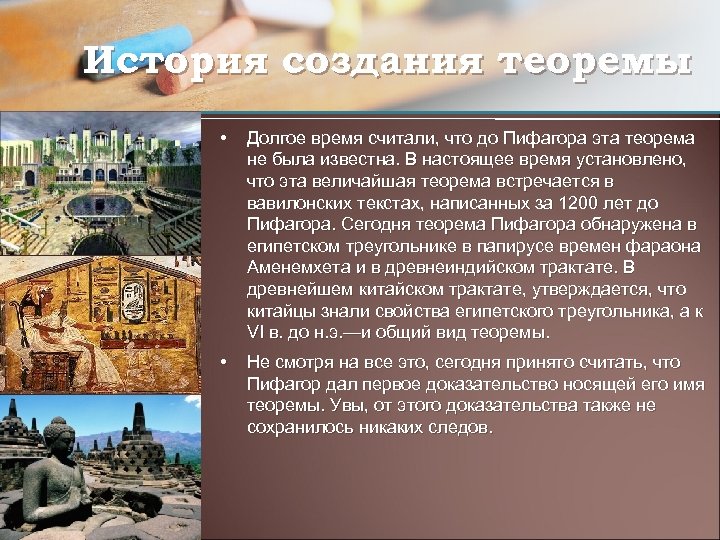 История создания теоремы

• Долгое время считали, что до Пифагора эта теорема не была известна. В настоящее время установлено, что эта величайшая теорема встречается в вавилонских текстах, написанных за 1200 лет до Пифагора. Сегодня теорема Пифагора обнаружена в египетском треугольнике в папирусе времен фараона Аменемхета и в древнеиндийском трактате. В древнейшем китайском трактате, утверждается, что китайцы знали свойства египетского треугольника, а к VI в. до н.э.—и общий вид теоремы.

• Не смотря на все это, сегодня принято считать, что Пифагор дал первое доказательство носящей его имя теоремы. Увы, от этого доказательства также не сохранилось никаких следов.